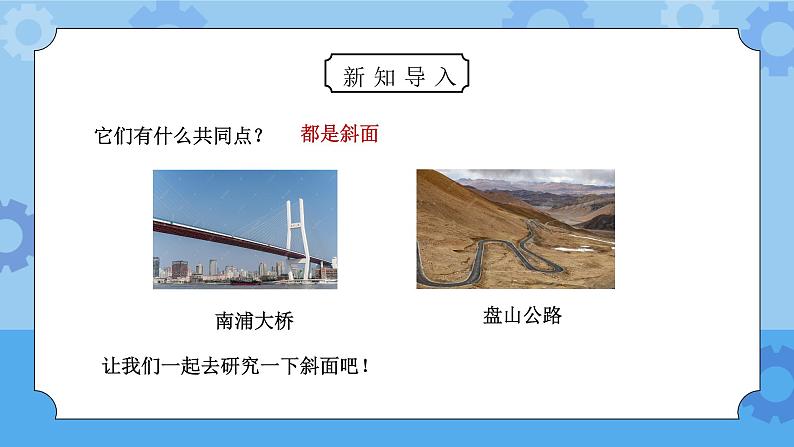 新知导入

它们有什么共同点？ 都是斜面

南浦大桥

盘山公路

让我们一起去研究一下斜面吧！